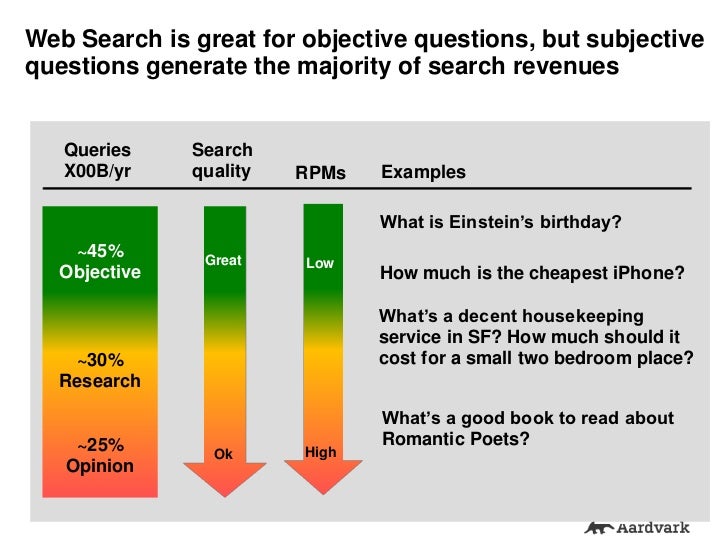 Web Search is great for objective questions, but subjective questions generate the majority of search revenues

Queries X00B/yr

Search quality

RPMs

Examples

~45% Objective

~30% Research

~25% Opinion

Great

Ok

Low

High

What is Einstein's birthday?

How much is the cheapest iPhone?

What's a decent housekeeping service in SF? How much should it cost for a small two bedroom place?

What's a good book to read about Romantic Poets?

Aardvark